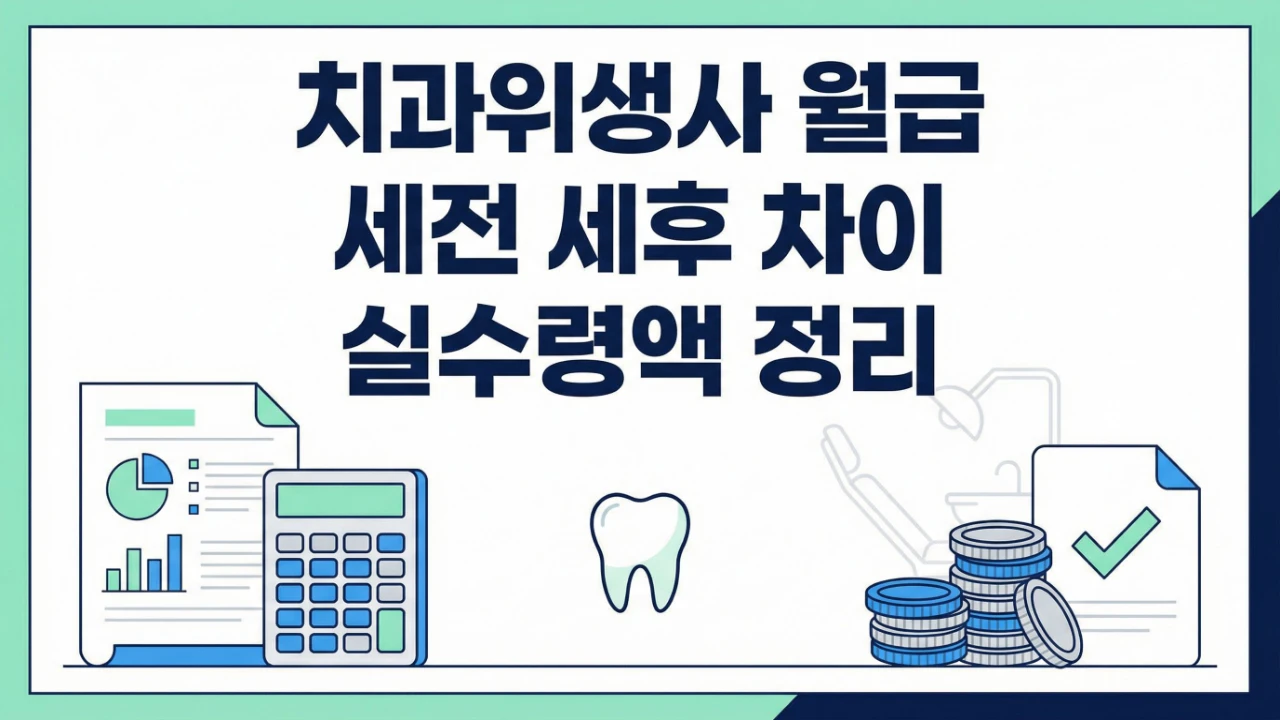 치과위생사 월급
세전 세후 차이
실수령액 정리